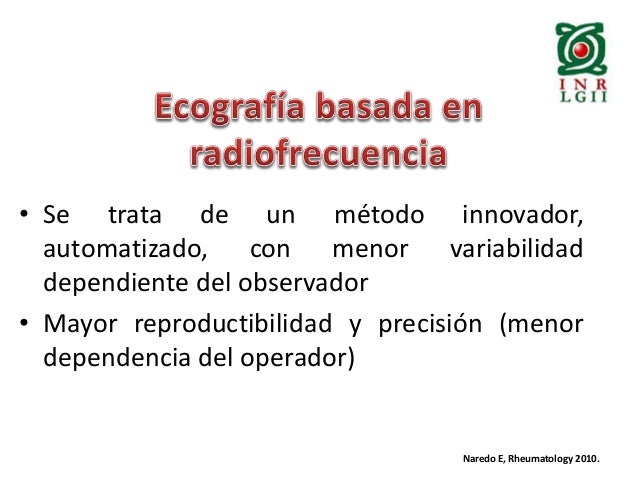 INR
LGII

Ecografía basada en radiofrecuencia

• Se trata de un método innovador, automatizado, con menor variabilidad dependiente del observador

• Mayor reproductibilidad y precisión (menor dependencia del operador)

Naredo E, Rheumatology 2010.